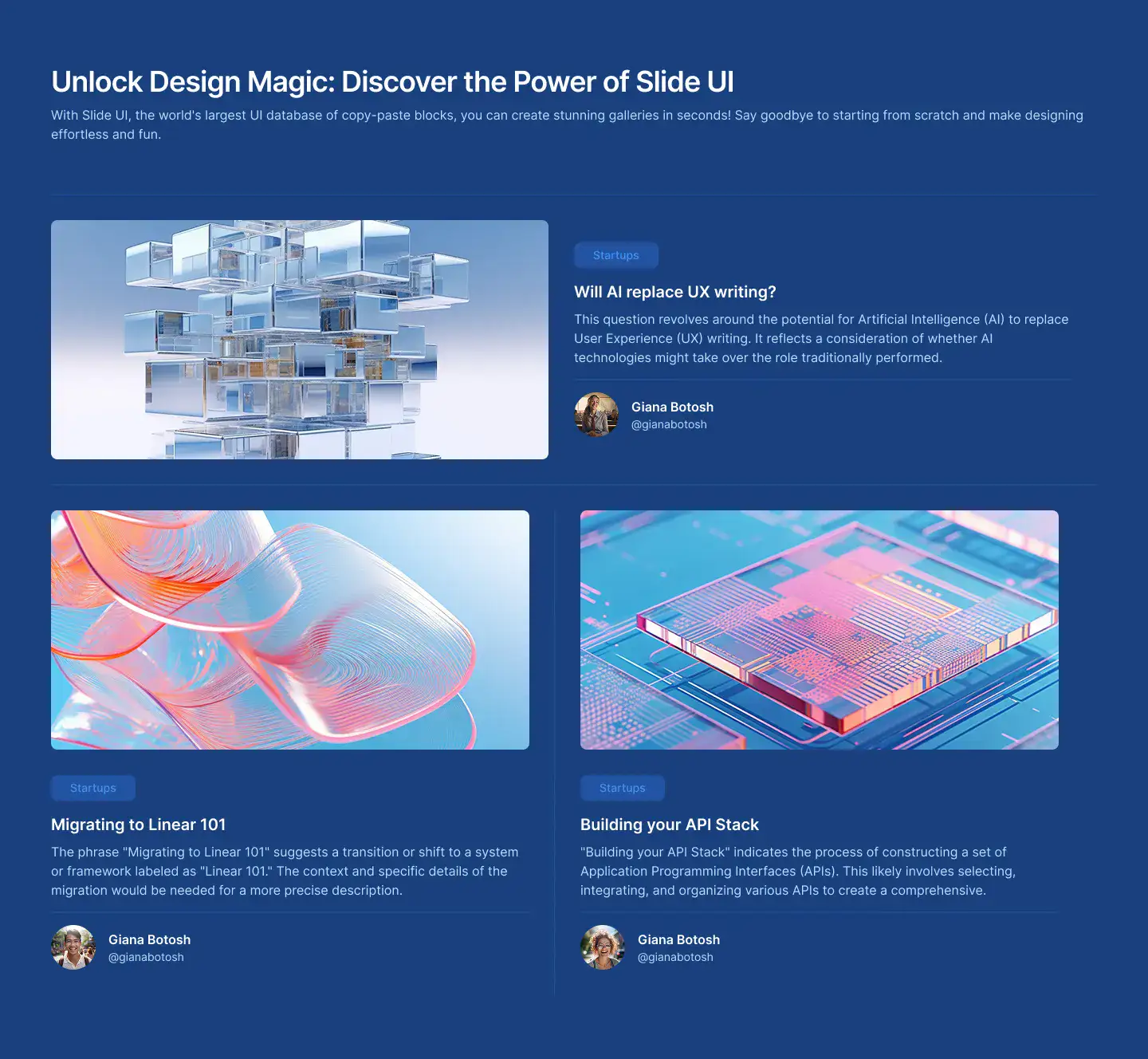 Unlock Design Magic: Discover the Power of Slide UI

With Slide UI, the world's largest UI database of copy-paste blocks, you can create stunning galleries in seconds! Say goodbye to starting from scratch and make designing effortless and fun.

Startups

Will AI replace UX writing?

This question revolves around the potential for Artificial Intelligence (AI) to replace User Experience (UX) writing. It reflects a consideration of whether AI technologies might take over the role traditionally performed.

Giana Botosh
@gianabotosh

Startups

Migrating to Linear 101

The phrase "Migrating to Linear 101" suggests a transition or shift to a system or framework labeled as "Linear 101." The context and specific details of the migration would be needed for a more precise description.

Giana Botosh
@gianabotosh

Startups

Building your API Stack

"Building your API Stack" indicates the process of constructing a set of Application Programming Interfaces (APIs). This likely involves selecting, integrating, and organizing various APIs to create a comprehensive.

Giana Botosh
@gianabotosh